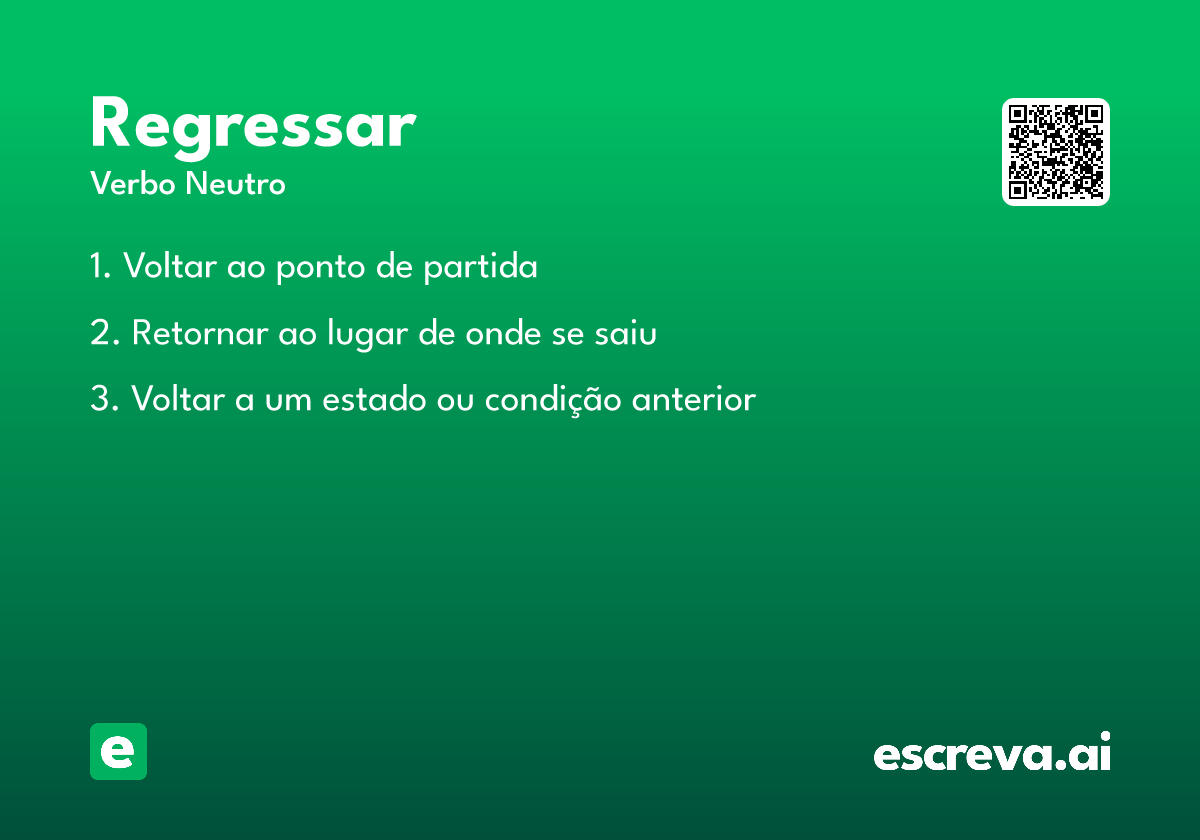 Regressar
Verbo Neutro

1. Voltar ao ponto de partida

2. Retornar ao lugar de onde se saiu

3. Voltar a um estado ou condição anterior

e

escreva.ai